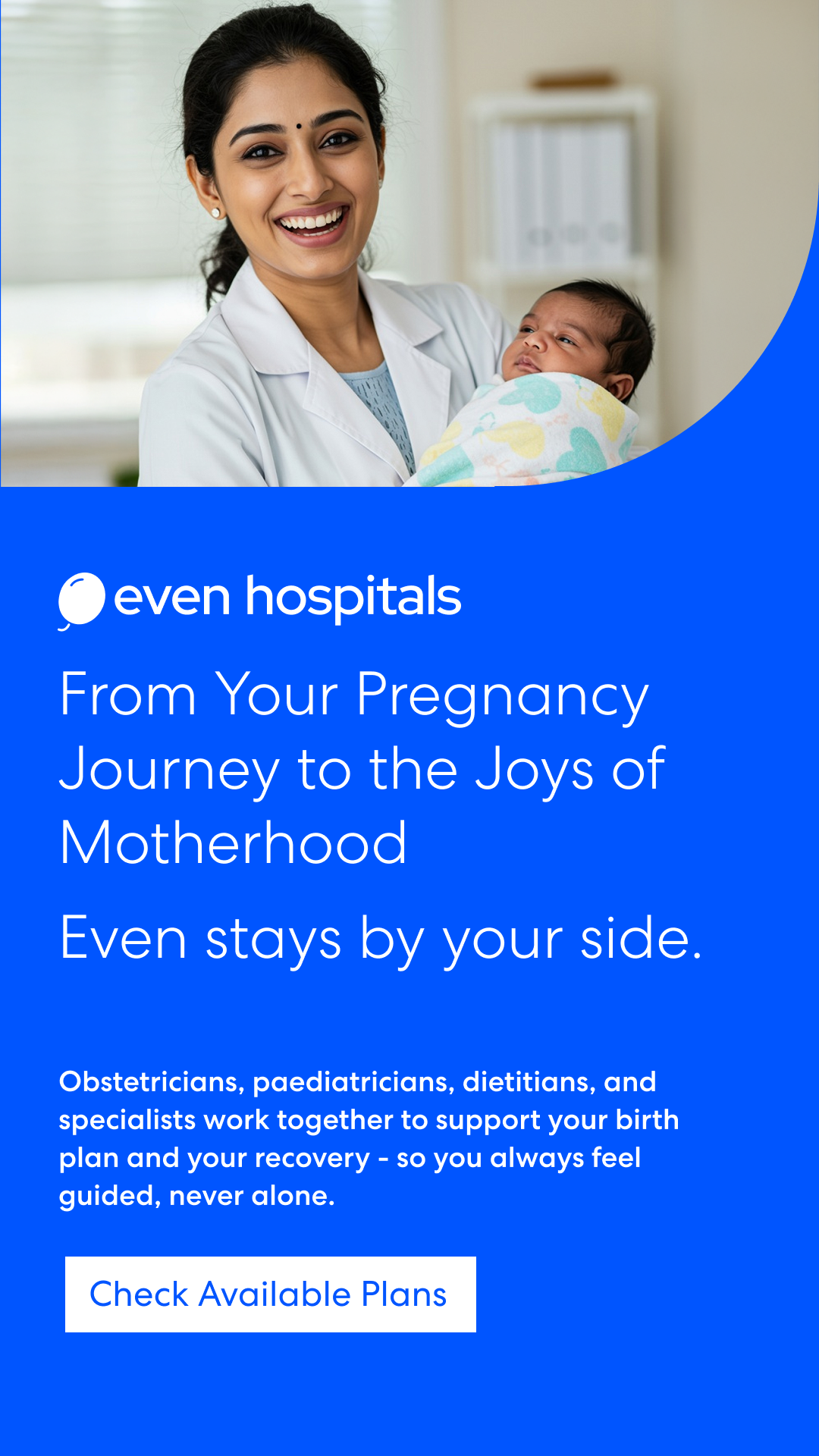 even hospitals

From Your Pregnancy Journey to the Joys of Motherhood

Even stays by your side.

Obstetricians, paediatricians, dietitians, and specialists work together to support your birth plan and your recovery - so you always feel guided, never alone.

Check Available Plans